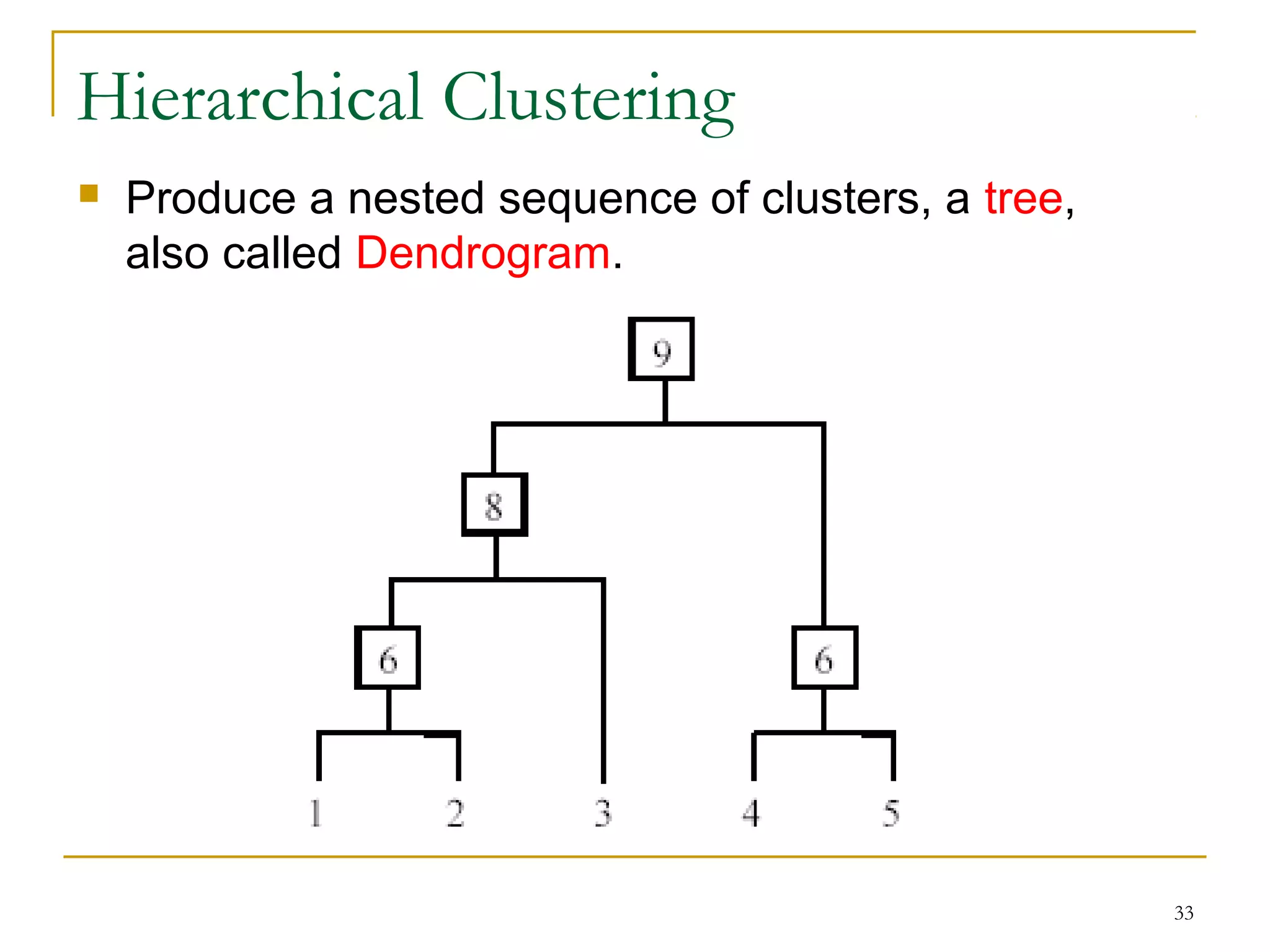 Hierarchical Clustering

Produce a nested sequence of clusters, a tree, also called Dendrogram.

9

8

6

6

1 2 3 4 5

33